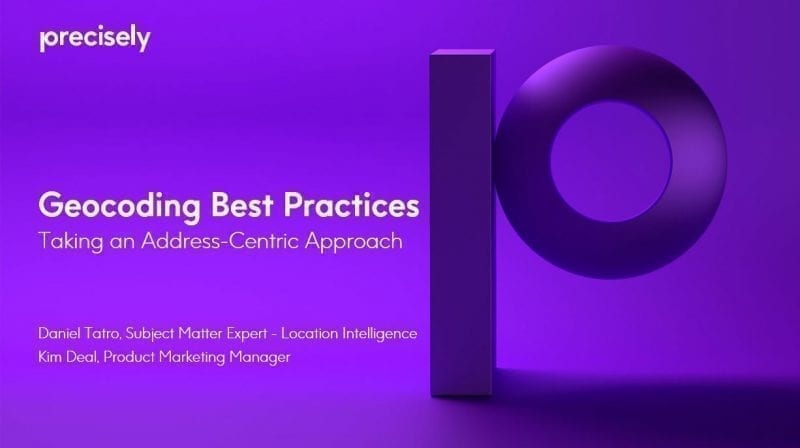 precisely

Geocoding Best Practices
Taking an Address-Centric Approach

Daniel Tatro, Subject Matter Expert - Location Intelligence
Kim Deal, Product Marketing Manager